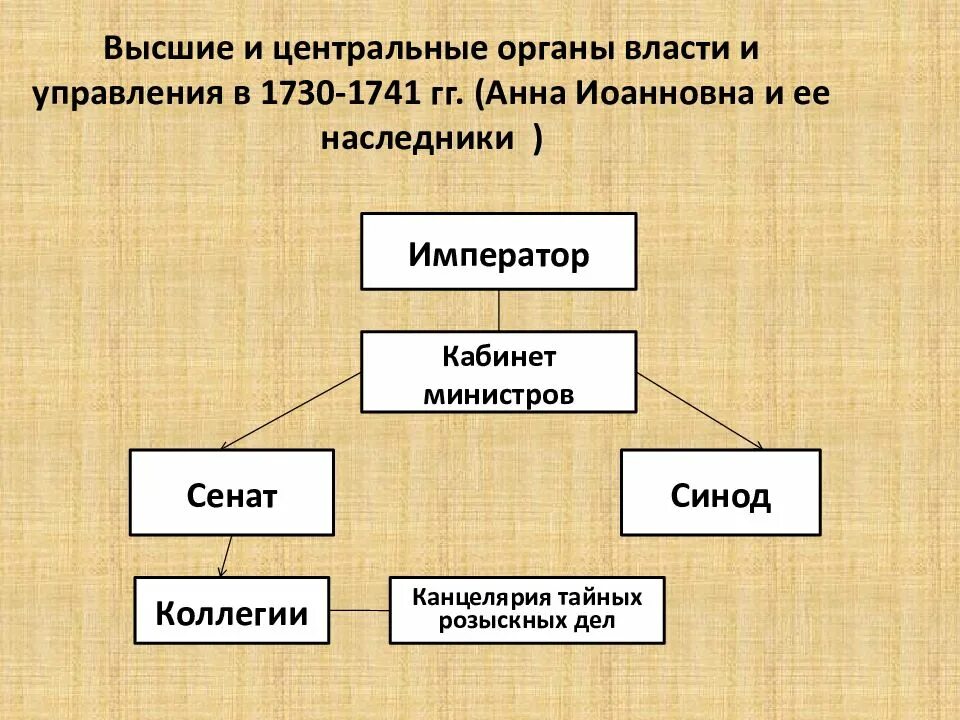 Высшие и центральные органы власти и управления в 1730-1741 гг. (Анна Иоанновна и ее наследники )

Император

Кабинет министров

Сенат

Синод

Коллегии

Канцелярия тайных розыскных дел